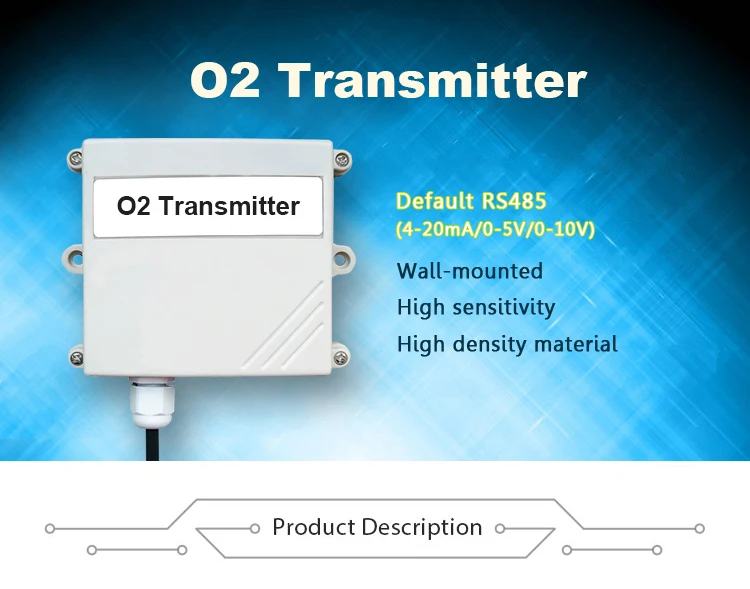 O2 Transmitter

O2 Transmitter

Default RS485
(4-20mA/0-5V/0-10V)

Wall-mounted
High sensitivity
High density material

Product Description